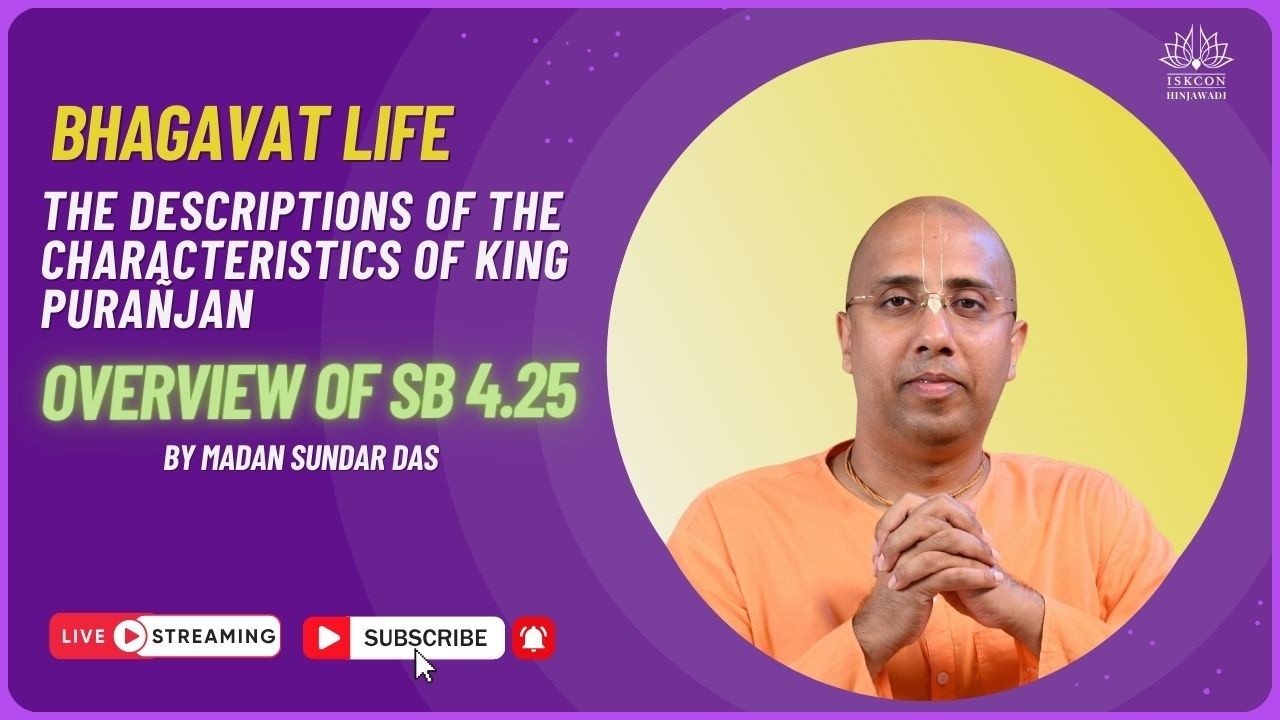 ISKCON
HINJAWADI

BHAGAVAT LIFE

THE DESCRIPTIONS OF THE CHARACTERISTICS OF KING PURAÑJAN

OVERVIEW OF SB 4.25

BY MADAN SUNDAR DAS

LIVE STREAMING

SUBSCRIBE